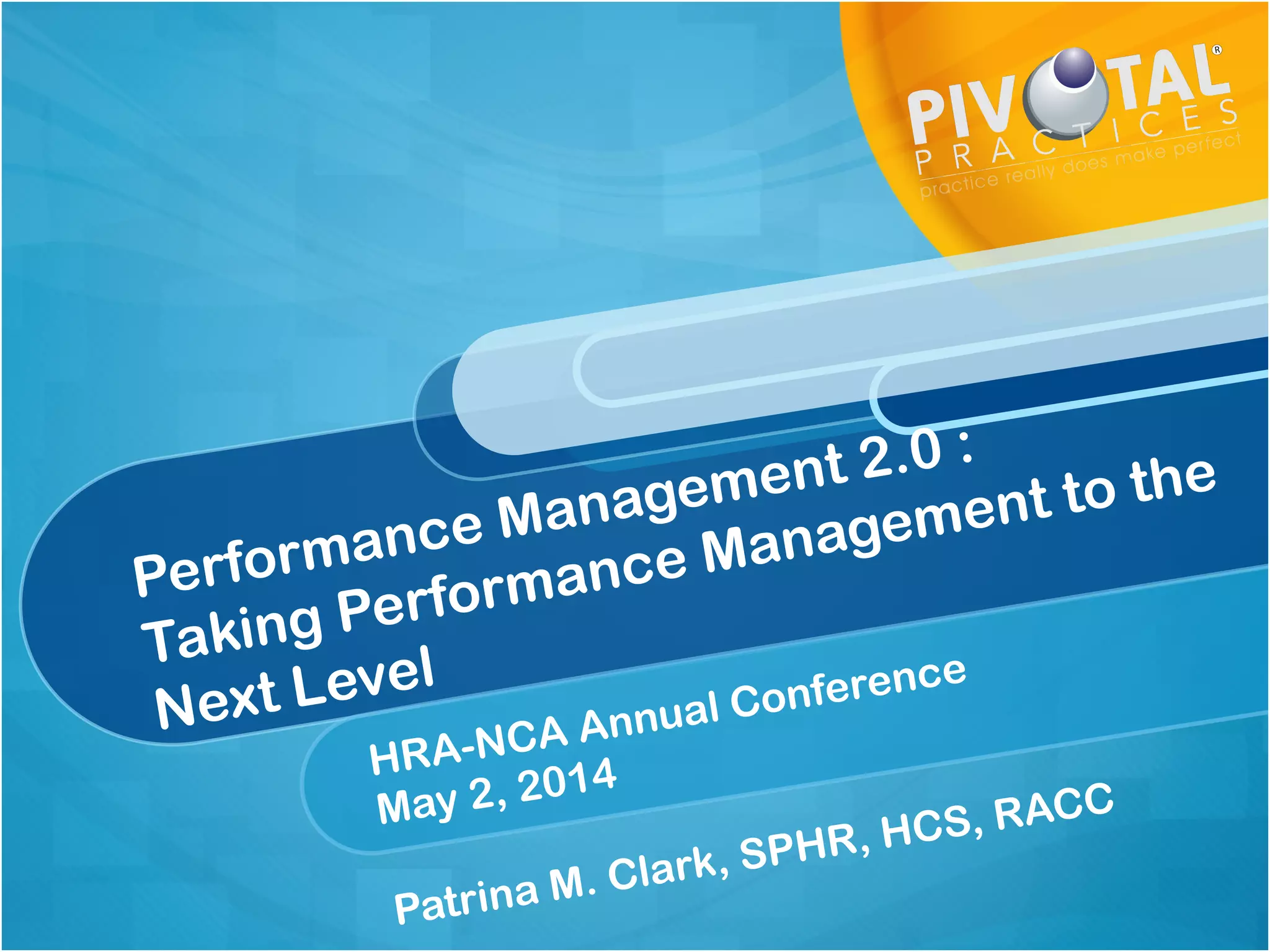 PIVOTAL®
PRACTICES
practice really does make perfect

Performance Management 2.0 : Taking Performance Management to the Next Level

HRA-NCA Annual Conference
May 2, 2014

Patrina M. Clark, SPHR, HCS, RACC